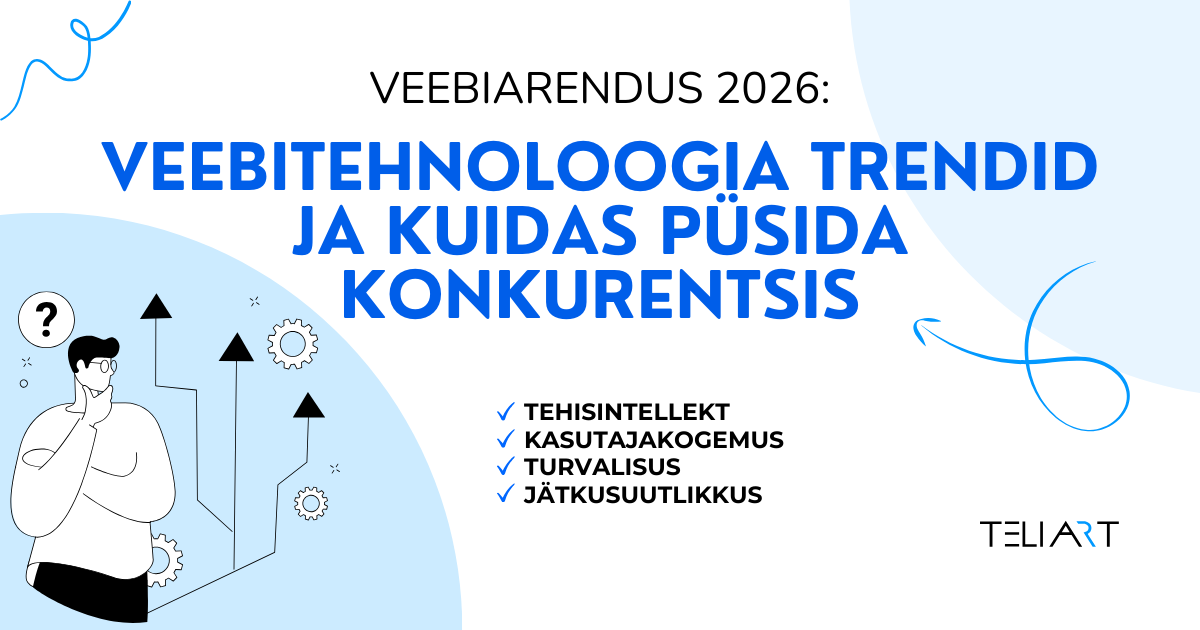 VEEBIARENDUS 2026:

VEEBITEHNOLOOGIA TRENDID JA KUIDAS PÜSIDA KONKURENTSIS

?

✓ TEHISINTELLEKT
✓ KASUTAJAKOGEMUS
✓ TURVALISUS
✓ JÄTKUSUUTLIKKUS

TELIART